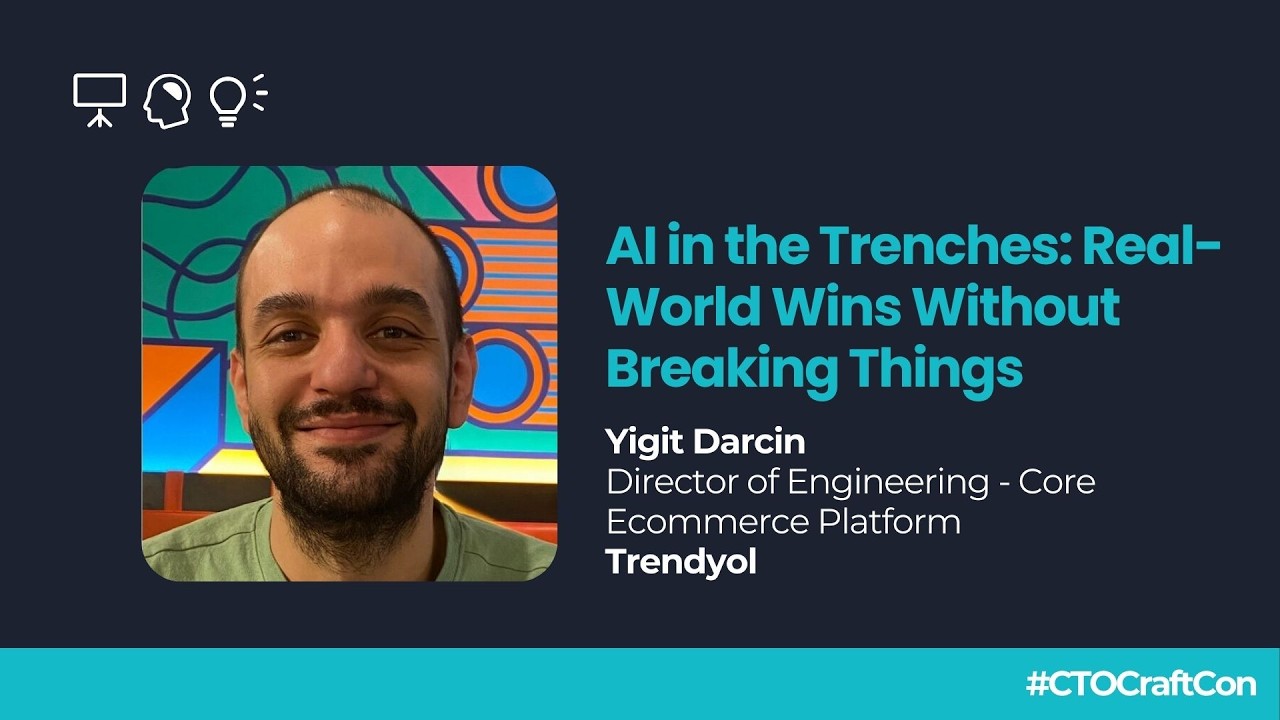 AI in the Trenches: Real-World Wins Without Breaking Things

Yigit Darcin
Director of Engineering - Core Ecommerce Platform
Trendyol

#CTOCraftCon